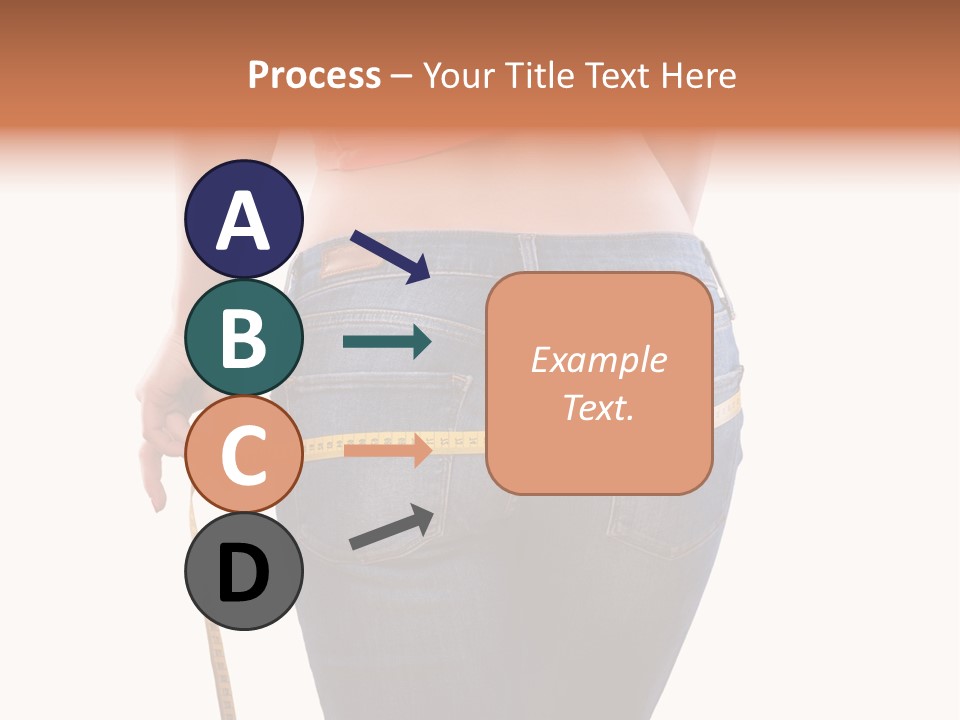 Process – Your Title Text Here

A

B

C

D

Example Text.